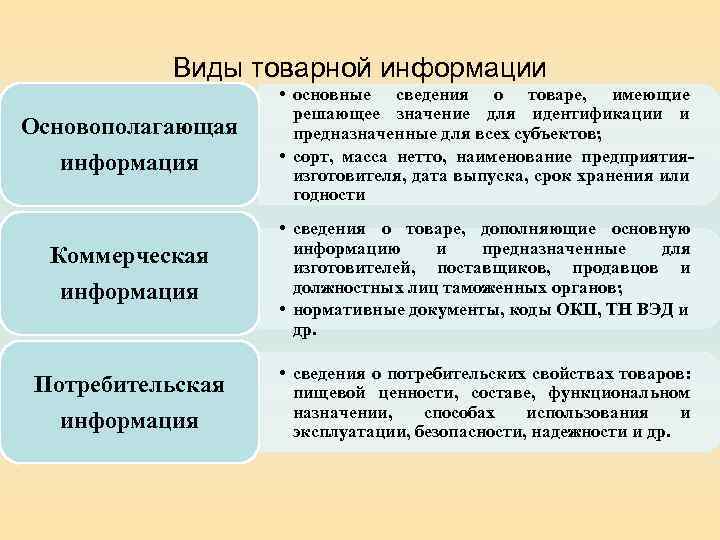 Виды товарной информации

Основополагающая информация

• основные сведения о товаре, имеющие решающее значение для идентификации и предназначенные для всех субъектов;
• сорт, масса нетто, наименование предприятия-изготовителя, дата выпуска, срок хранения или годности

Коммерческая информация

• сведения о товаре, дополняющие основную информацию и предназначенные для изготовителей, поставщиков, продавцов и должностных лиц таможенных органов;
• нормативные документы, коды ОКП, ТН ВЭД и др.

Потребительская информация

• сведения о потребительских свойствах товаров: пищевой ценности, составе, функциональном назначении, способах использования и эксплуатации, безопасности, надежности и др.